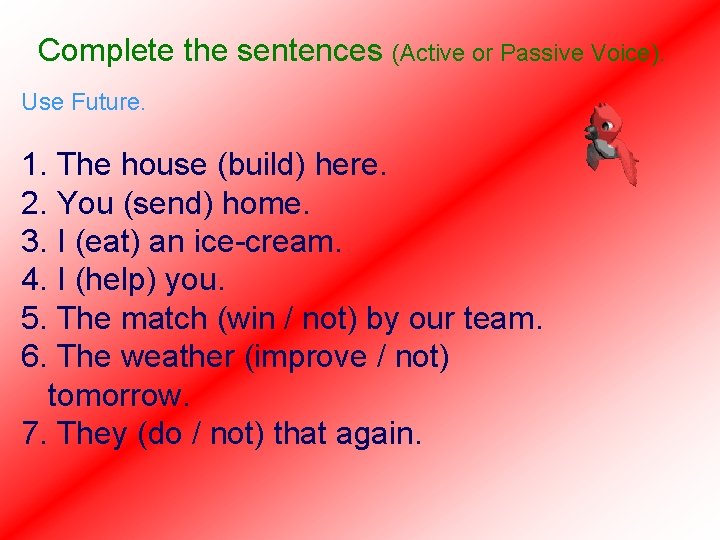 Complete the sentences (Active or Passive Voice).

Use Future.

1. The house (build) here.
2. You (send) home.
3. I (eat) an ice-cream.
4. I (help) you.
5. The match (win / not) by our team.
6. The weather (improve / not) tomorrow.
7. They (do / not) that again.